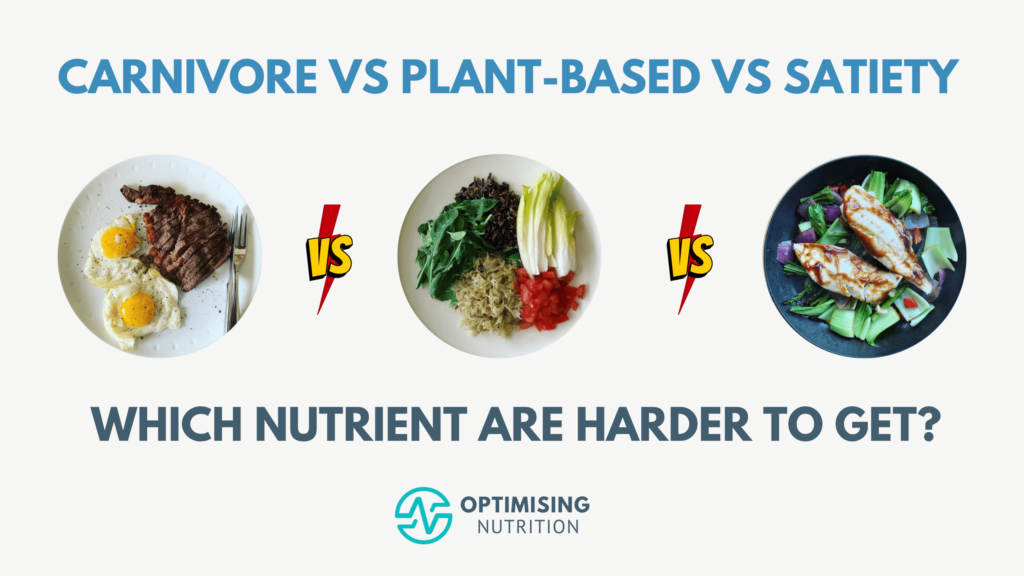 CARNIVORE VS PLANT-BASED VS SATIETY

VS

VS

WHICH NUTRIENT ARE HARDER TO GET?

OPTIMISING
NUTRITION